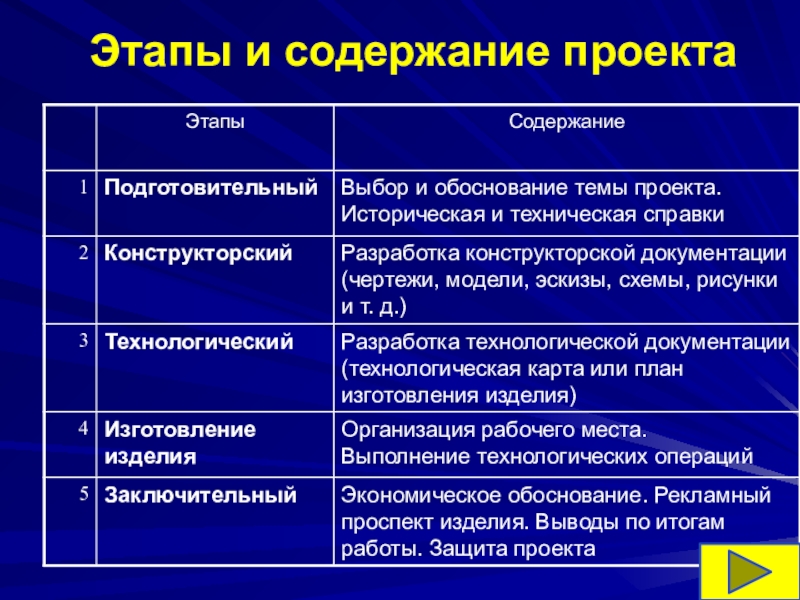 Этапы и содержание проекта

| | Этапы | Содержание |
|---|---|---|
| 1 | Подготовительный | Выбор и обоснование темы проекта. Историческая и техническая справки |
| 2 | Конструкторский | Разработка конструкторской документации (чертежи, модели, эскизы, схемы, рисунки и т. д.) |
| 3 | Технологический | Разработка технологической документации (технологическая карта или план изготовления изделия) |
| 4 | Изготовление изделия | Организация рабочего места. Выполнение технологических операций |
| 5 | Заключительный | Экономическое обоснование. Рекламный проспект изделия. Выводы по итогам работы. Защита проекта |